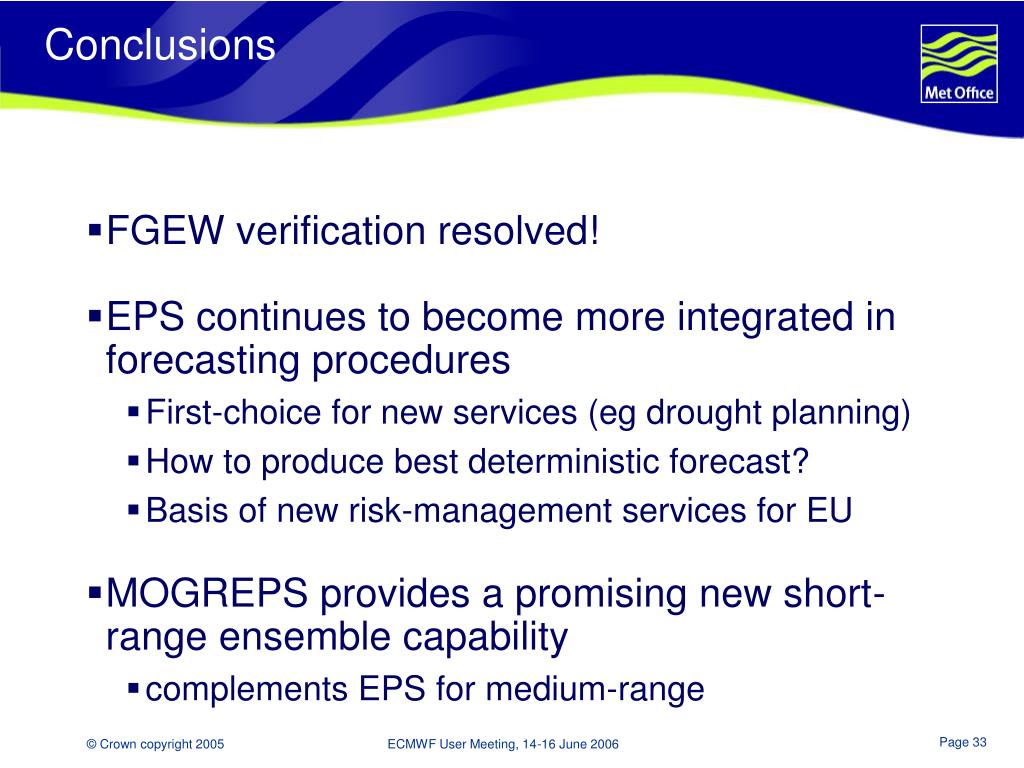 Conclusions

Met Office

▪FGEW verification resolved!

▪EPS continues to become more integrated in forecasting procedures

▪First-choice for new services (eg drought planning)

▪How to produce best deterministic forecast?

▪Basis of new risk-management services for EU

▪MOGREPS provides a promising new short-range ensemble capability

▪complements EPS for medium-range

© Crown copyright 2005

ECMWF User Meeting, 14-16 June 2006

Page 33